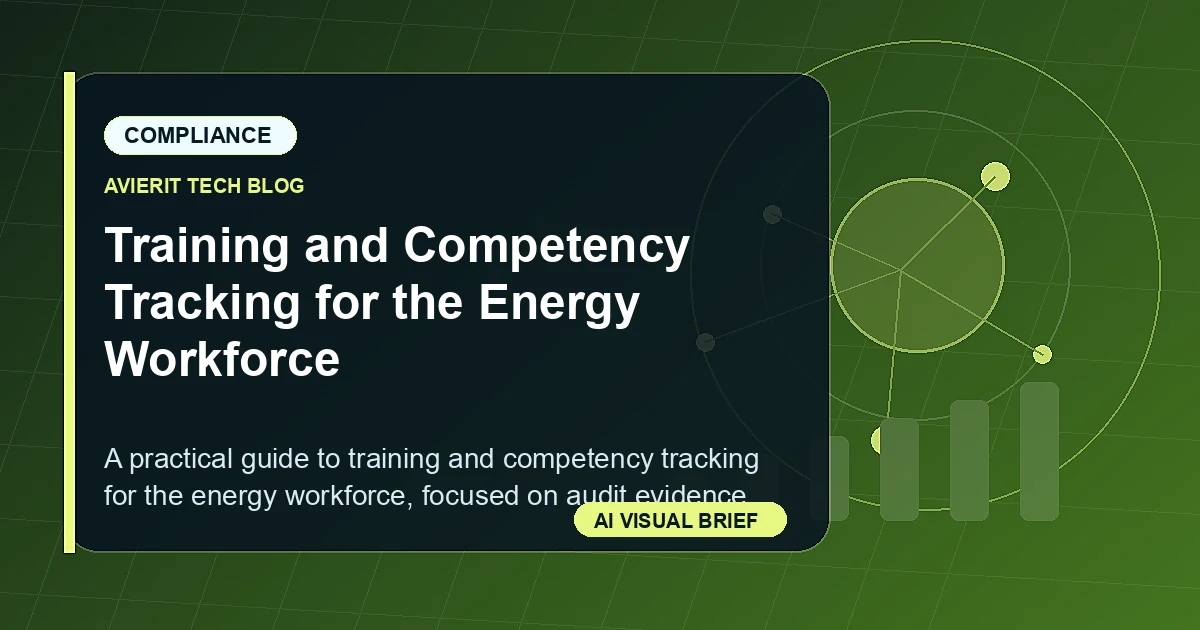 COMPLIANCE

AVIERIT TECH BLOG

Training and Competency Tracking for the Energy Workforce

A practical guide to training and competency tracking for the energy workforce, focused on audit evidence

AI VISUAL BRIEF